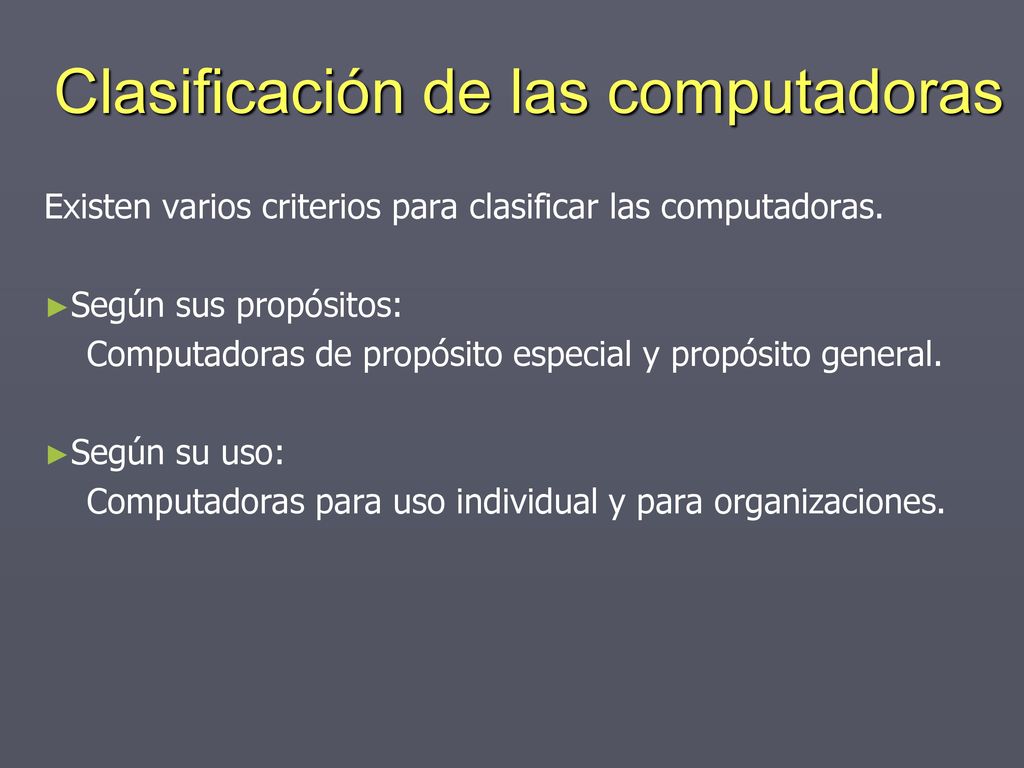 Clasificación de las computadoras

Existen varios criterios para clasificar las computadoras.

►Según sus propósitos:
Computadoras de propósito especial y propósito general.

►Según su uso:
Computadoras para uso individual y para organizaciones.